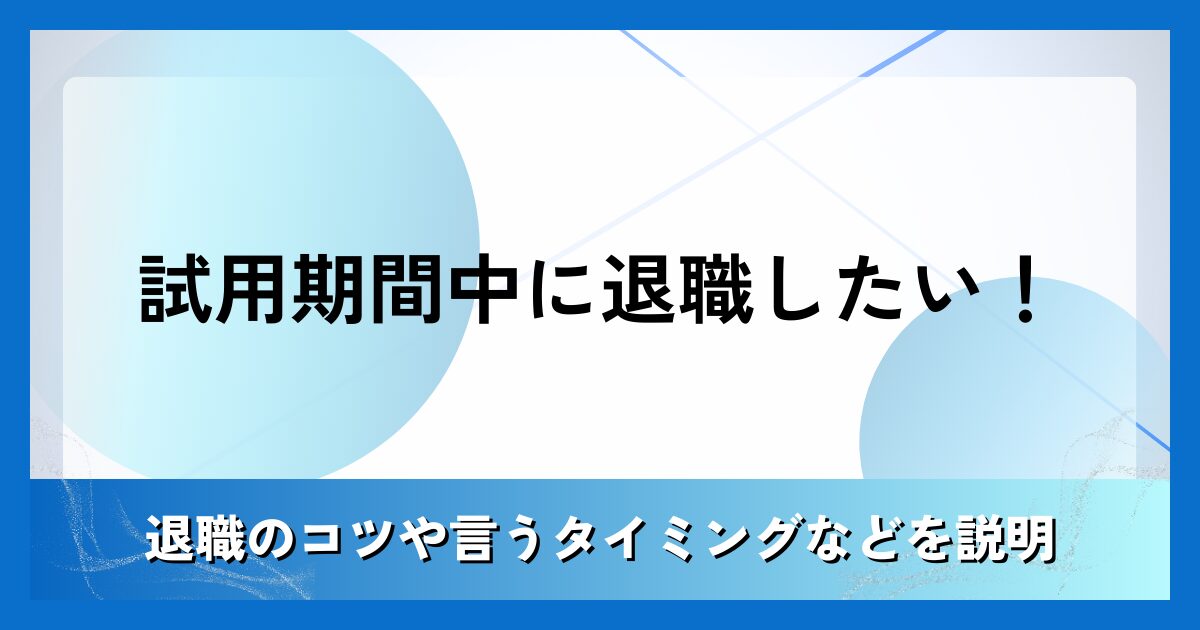 試用期間中に退職したい！

退職のコツや言うタイミングなどを説明